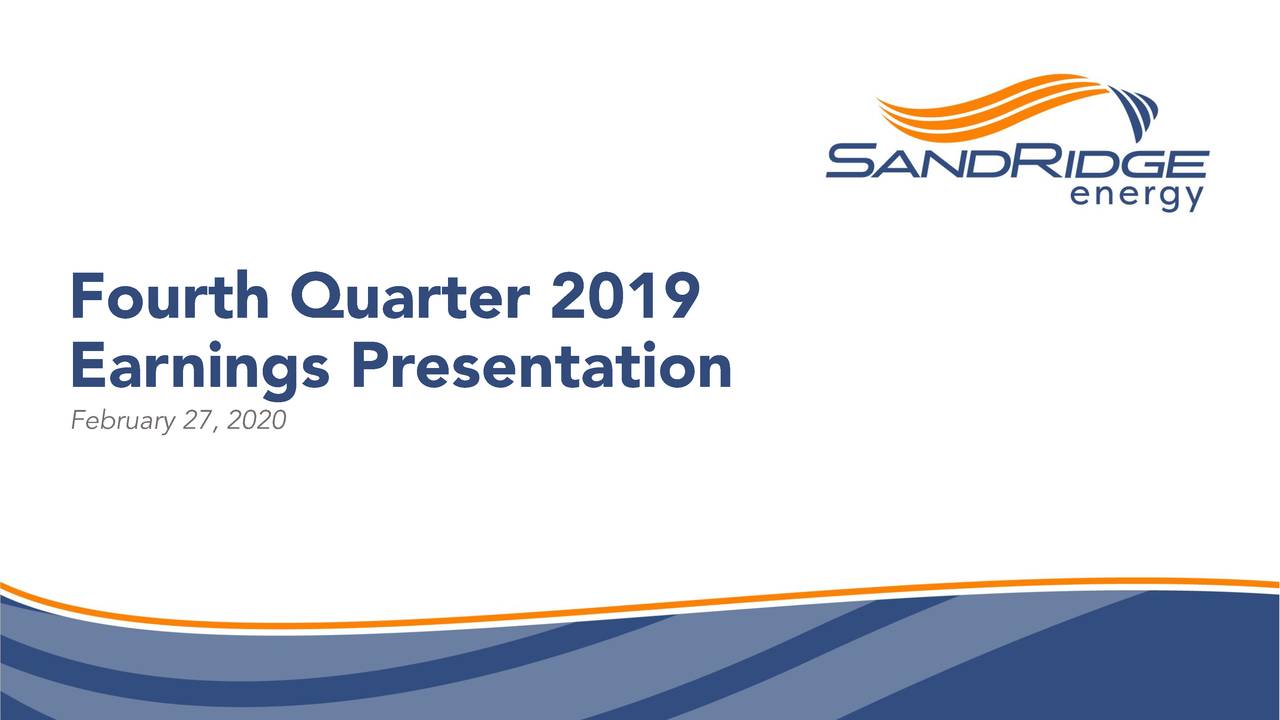 SANDRIDGE
energy

Fourth Quarter 2019
Earnings Presentation
February 27, 2020